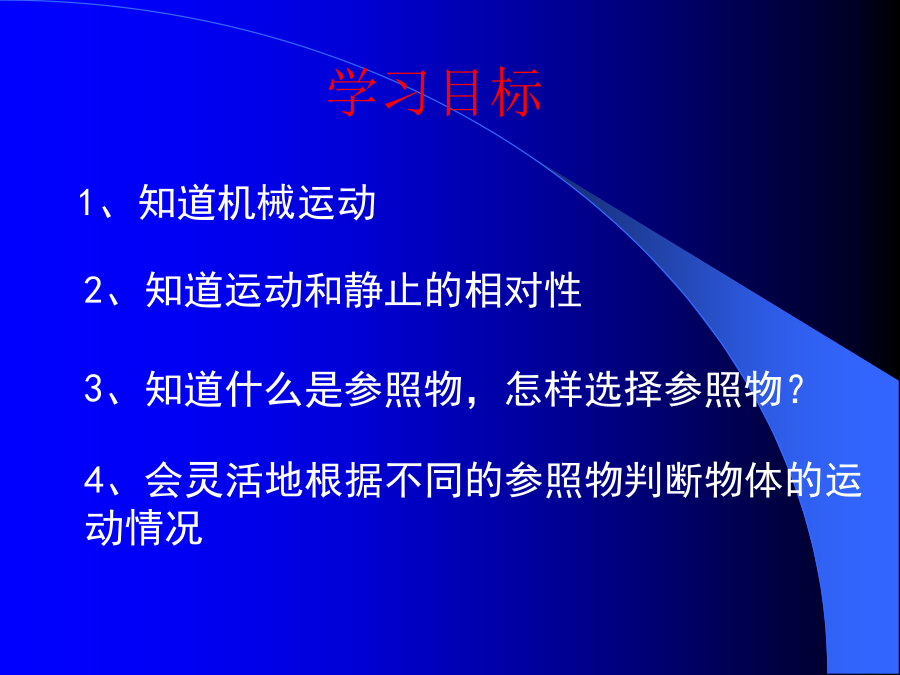 学习目标

1、知道机械运动

2、知道运动和静止的相对性

3、知道什么是参照物，怎样选择参照物？

4、会灵活地根据不同的参照物判断物体的运动情况